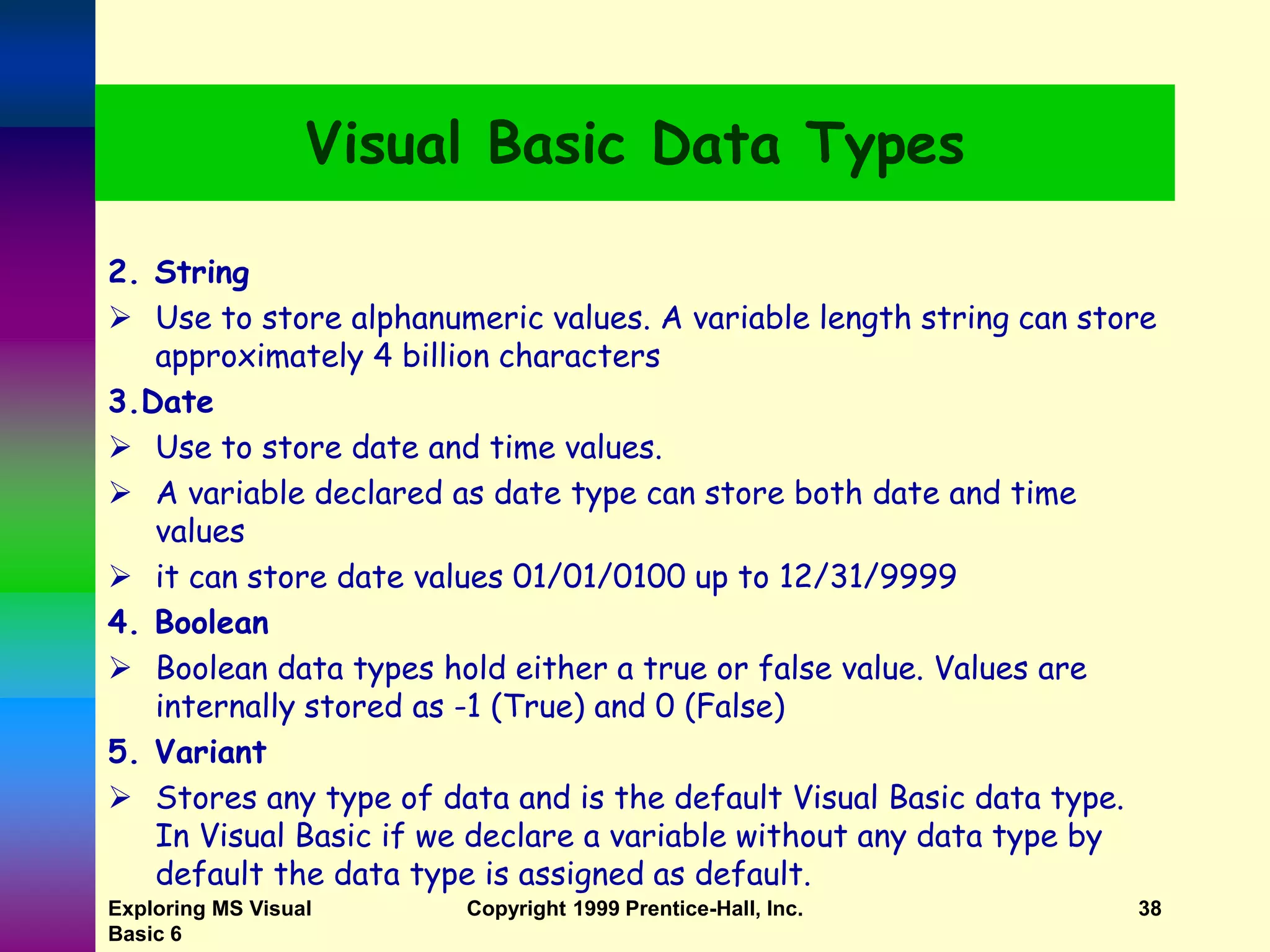 Visual Basic Data Types

2. String

➢ Use to store alphanumeric values. A variable length string can store approximately 4 billion characters

3.Date

➢ Use to store date and time values.

➢ A variable declared as date type can store both date and time values

➢ it can store date values 01/01/0100 up to 12/31/9999

4. Boolean

➢ Boolean data types hold either a true or false value. Values are internally stored as -1 (True) and 0 (False)

5. Variant

➢ Stores any type of data and is the default Visual Basic data type. In Visual Basic if we declare a variable without any data type by default the data type is assigned as default.

Exploring MS Visual Basic 6

Copyright 1999 Prentice-Hall, Inc.

38